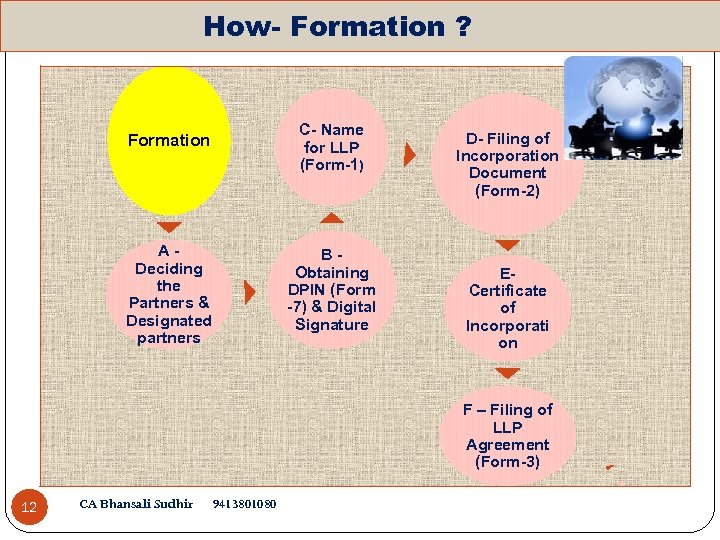 How- Formation ?

Formation

A - Deciding the Partners & Designated partners

B - Obtaining DPIN (Form -7) & Digital Signature

C- Name for LLP (Form-1)

D- Filing of Incorporation Document (Form-2)

E- Certificate of Incorporati on

F – Filing of LLP Agreement (Form-3)

12

CA Bhansali Sudhir 9413801080